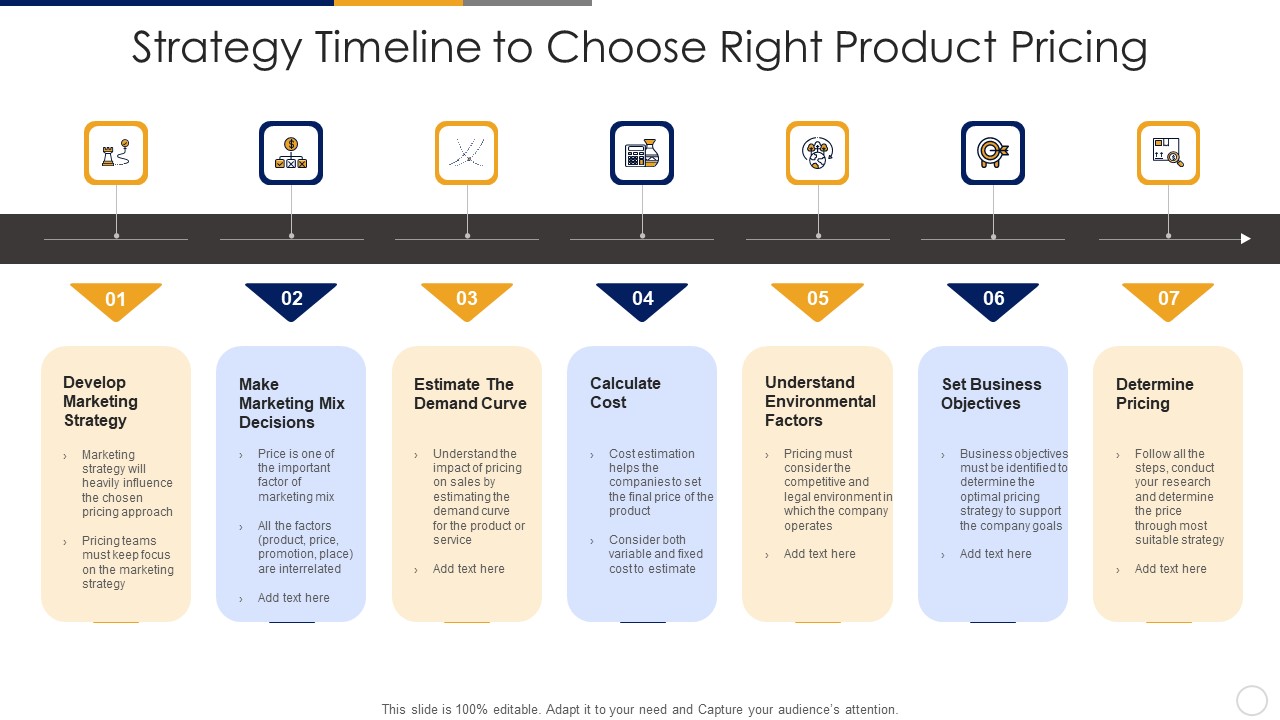 Strategy Timeline to Choose Right Product Pricing

01

Develop Marketing Strategy

› Marketing strategy will heavily influence the chosen pricing approach

› Pricing teams must keep focus on the marketing strategy

02

Make Marketing Mix Decisions

› Price is one of the important factor of marketing mix

› All the factors (product, price, promotion, place) are interrelated

› Add text here

03

Estimate The Demand Curve

› Understand the impact of pricing on sales by estimating the demand curve for the product or service

› Add text here

04

Calculate Cost

› Cost estimation helps the companies to set the final price of the product

› Consider both variable and fixed cost to estimate

05

Understand Environmental Factors

› Pricing must consider the competitive and legal environment in which the company operates

› Add text here

06

Set Business Objectives

› Business objectives must be identified to determine the optimal pricing strategy to support the company goals

› Add text here

07

Determine Pricing

› Follow all the steps, conduct your research and determine the price through most suitable strategy

› Add text here

This slide is 100% editable. Adapt it to your need and Capture your audience's attention.